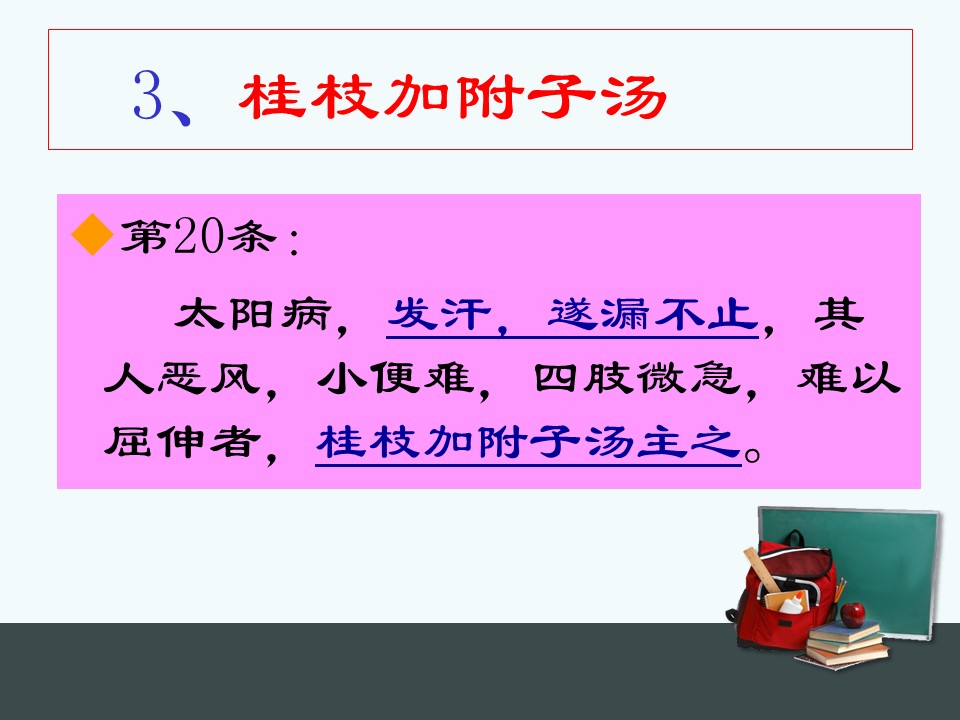 3、桂枝加附子汤

◆第20条：

太阳病，发汗，遂漏不止，其人恶风，小便难，四肢微急，难以屈伸者，桂枝加附子汤主之。